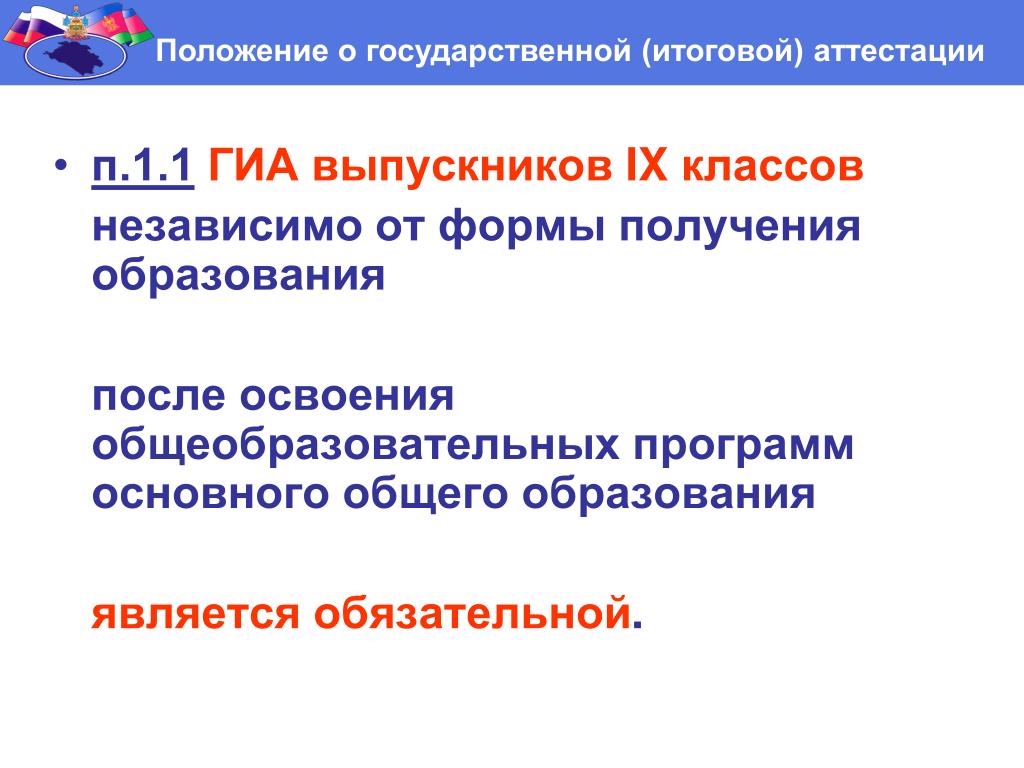 Положение о государственной (итоговой) аттестации

• п.1.1 ГИА выпускников IX классов независимо от формы получения образования

после освоения общеобразовательных программ основного общего образования

является обязательной.